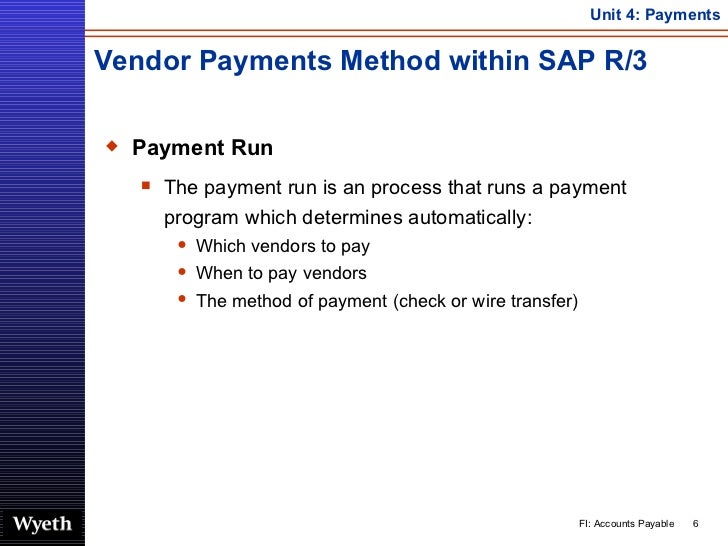 Unit 4: Payments

Vendor Payments Method within SAP R/3

Payment Run

The payment run is an process that runs a payment program which determines automatically:

Which vendors to pay

When to pay vendors

The method of payment (check or wire transfer)

Wyeth

FI: Accounts Payable 6